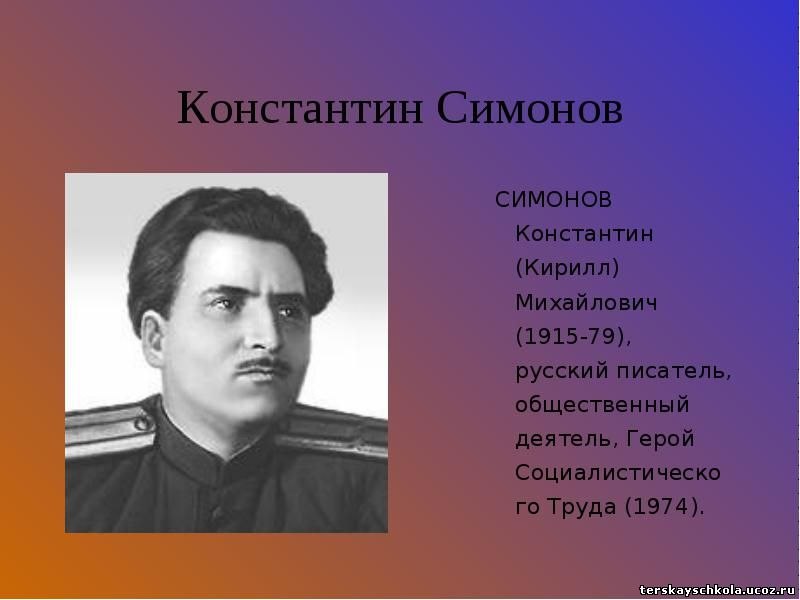 Константин Симонов

СИМОНОВ Константин (Кирилл) Михайлович (1915-79), русский писатель, общественный деятель, Герой Социалистического Труда (1974).

terskayschkola.ucoz.ru